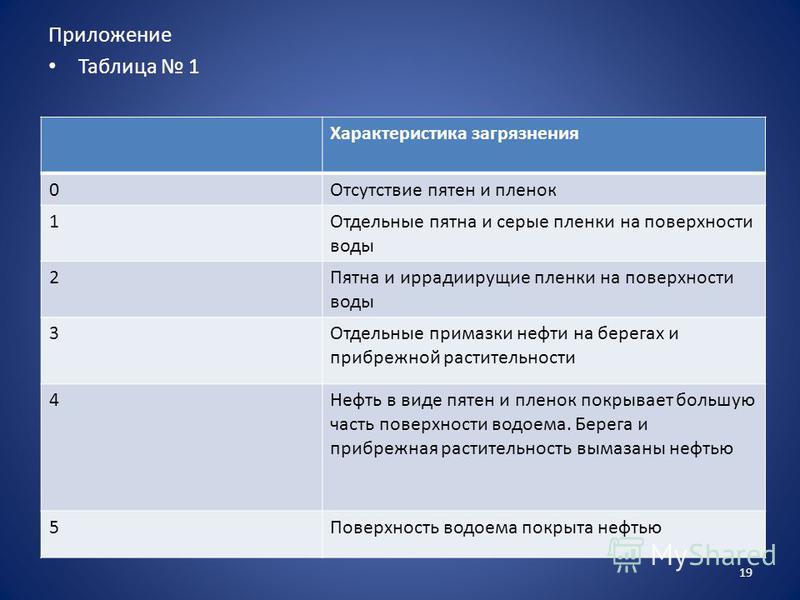 Приложение

• Таблица № 1

| | Характеристика загрязнения |
|---|---|
| 0 | Отсутствие пятен и пленок |
| 1 | Отдельные пятна и серые пленки на поверхности воды |
| 2 | Пятна и иррадиирущие пленки на поверхности воды |
| 3 | Отдельные примазки нефти на берегах и прибрежной растительности |
| 4 | Нефть в виде пятен и пленок покрывает большую часть поверхности водоема. Берега и прибрежная растительность вымазаны нефтью |
| 5 | Поверхность водоема покрыта нефтью |

MyShared

19